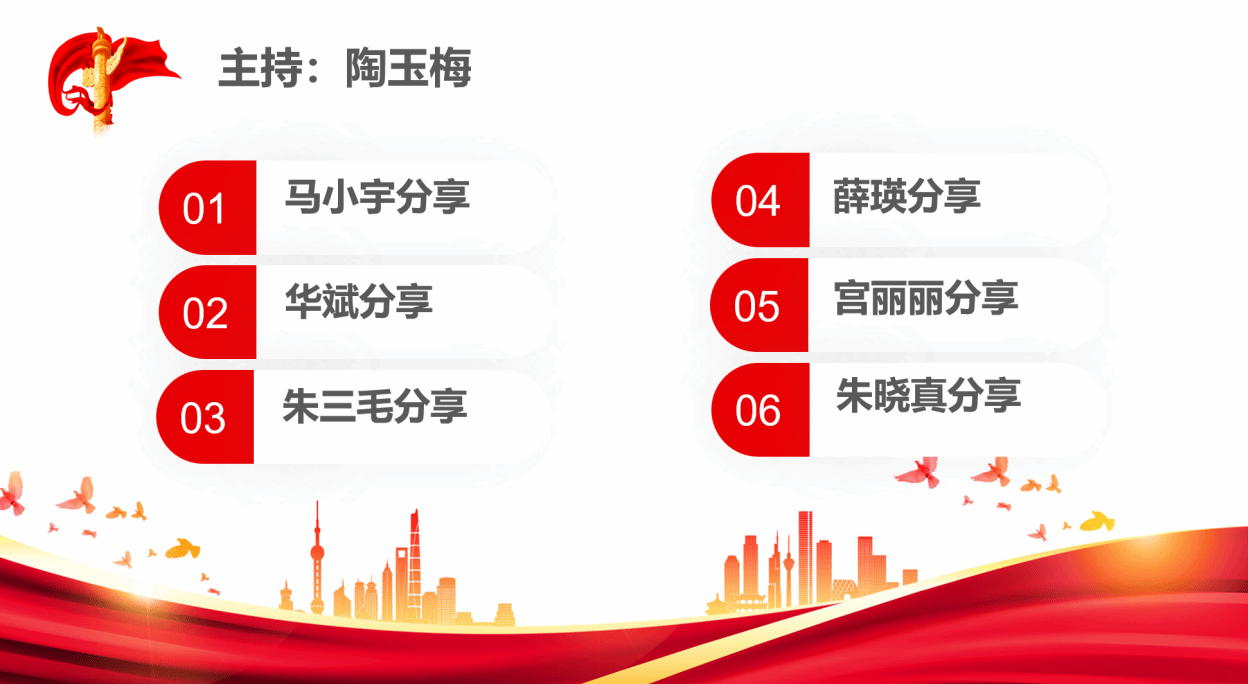 主持：陶玉梅

01 马小宇分享

02 华斌分享

03 朱三毛分享

04 薛瑛分享

05 宫丽丽分享

06 朱晓真分享